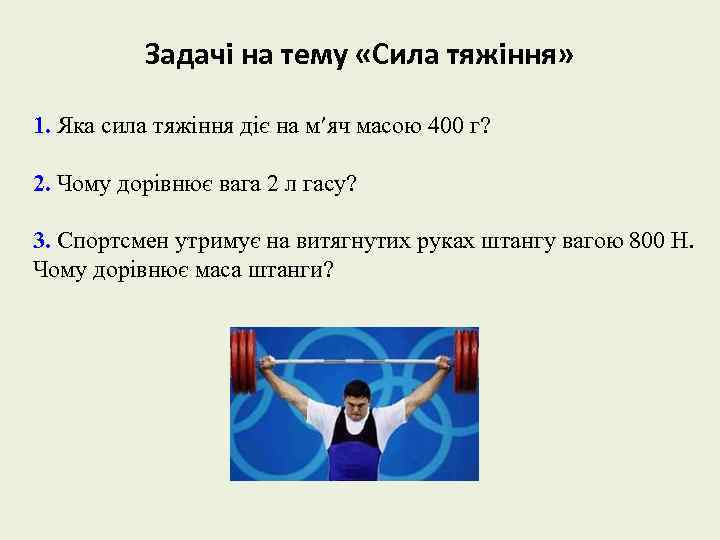 Задачі на тему «Сила тяжіння»

1. Яка сила тяжіння діє на м′яч масою 400 г?

2. Чому дорівнює вага 2 л гасу?

3. Спортсмен утримує на витягнутих руках штангу вагою 800 Н. Чому дорівнює маса штанги?